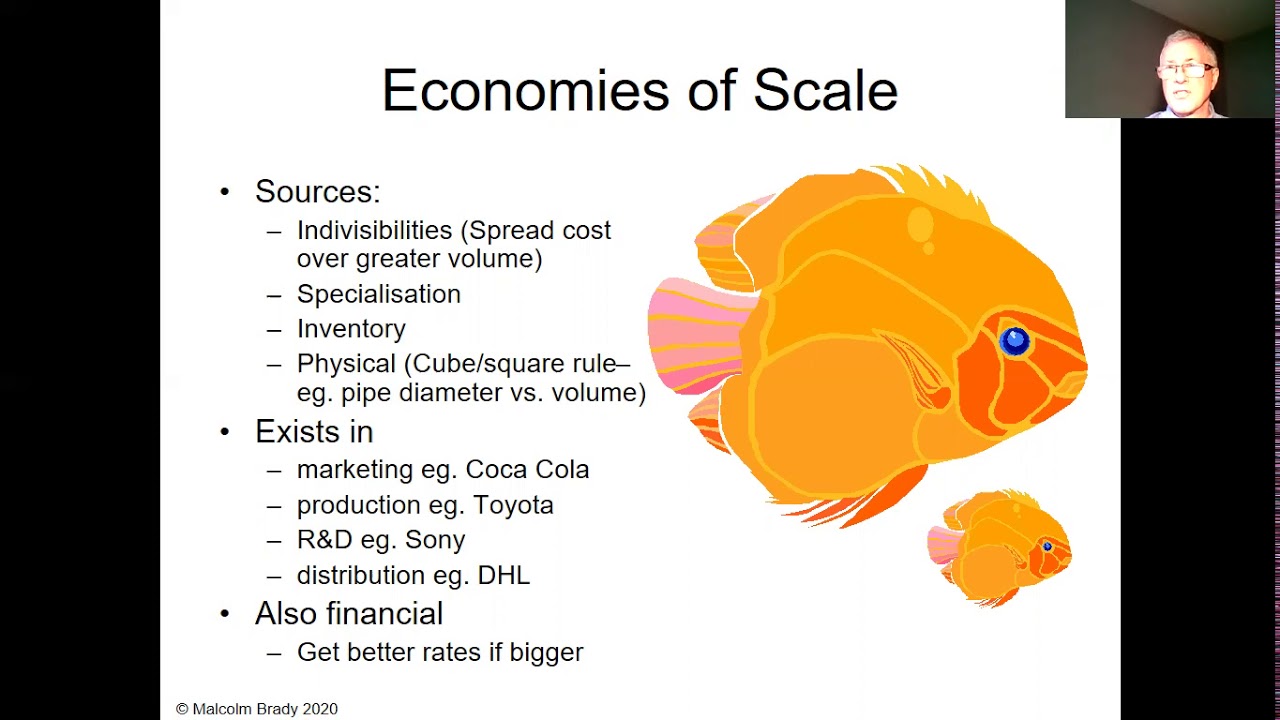 Economies of Scale

• Sources:
– Indivisibilities (Spread cost over greater volume)
– Specialisation
– Inventory
– Physical (Cube/square rule– eg. pipe diameter vs. volume)
• Exists in
– marketing eg. Coca Cola
– production eg. Toyota
– R&D eg. Sony
– distribution eg. DHL
• Also financial
– Get better rates if bigger

© Malcolm Brady 2020